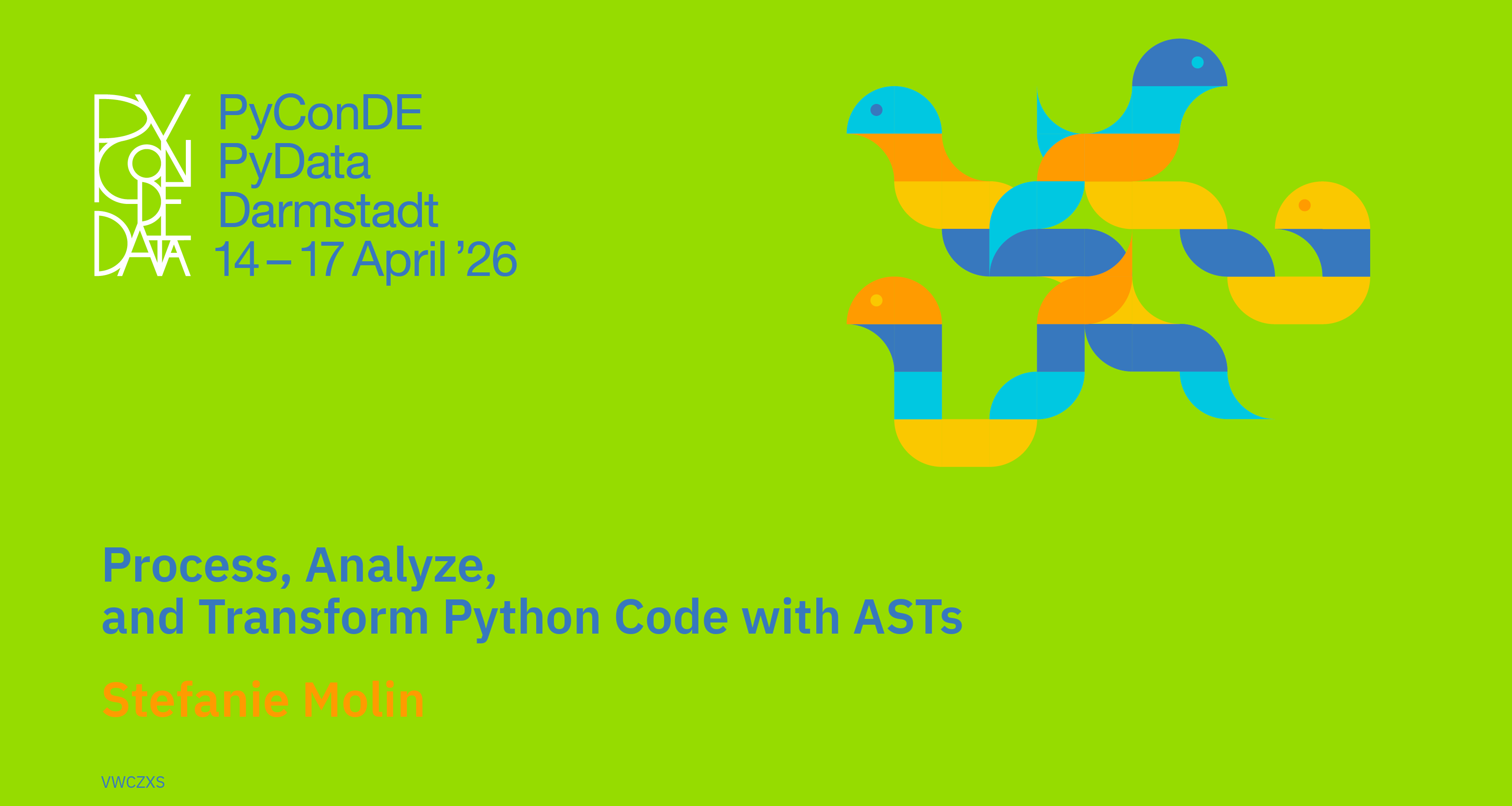 PY
CON
DE
DATA

PyConDE
PyData
Darmstadt
14 – 17 April ’26

Process, Analyze,
and Transform Python Code with ASTs

Stefanie Molin

VWCZXS